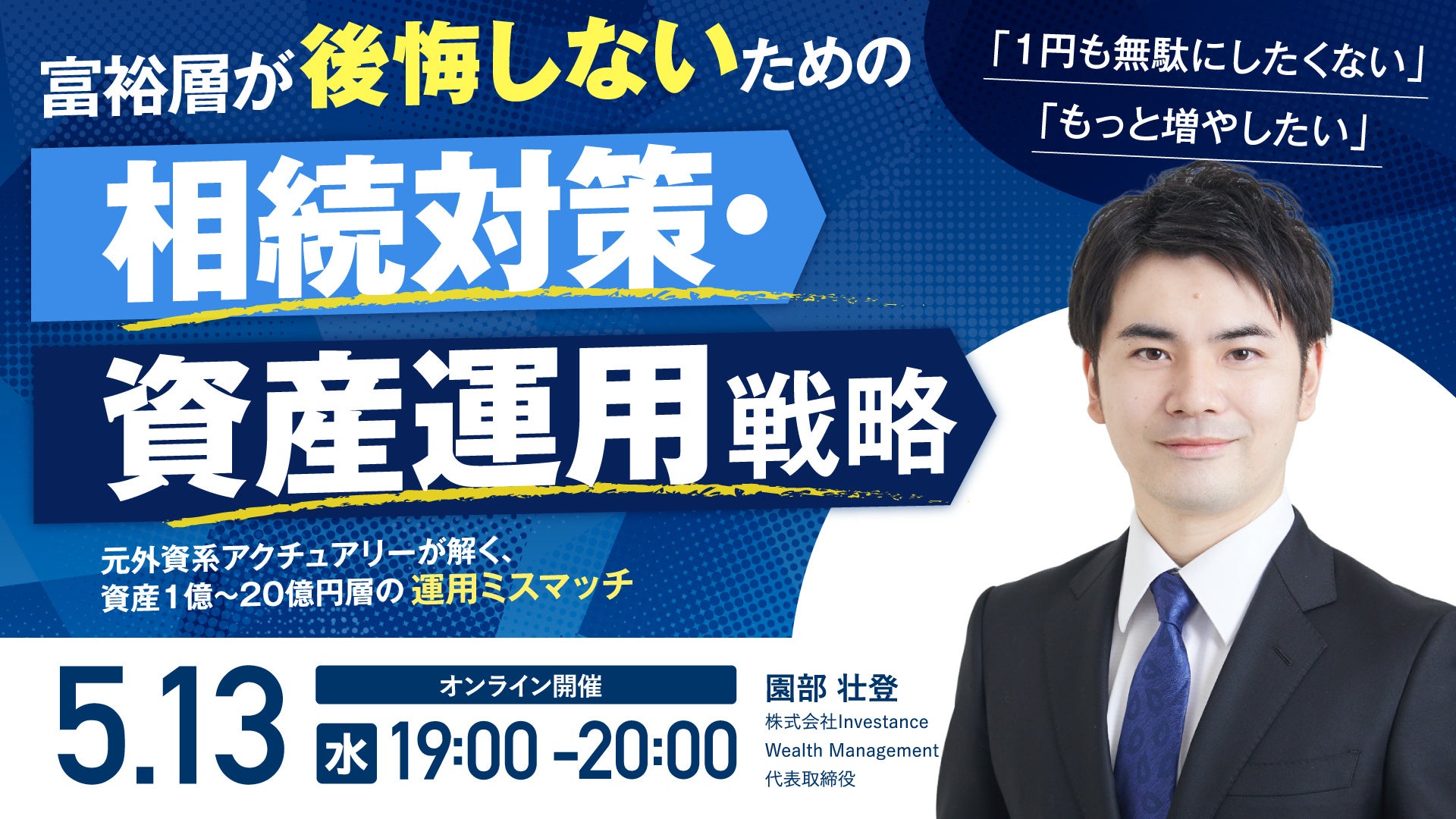 富裕層が後悔しないための

「1円も無駄にしたくない」

「もっと増やしたい」

相続対策・

資産運用戦略

元外資系アクチュアリーが解く、
資産1億~20億円層の 運用ミスマッチ

5.13

オンライン開催

水 19:00 -20:00

園部 壮登

株式会社Investance Wealth Management 代表取締役